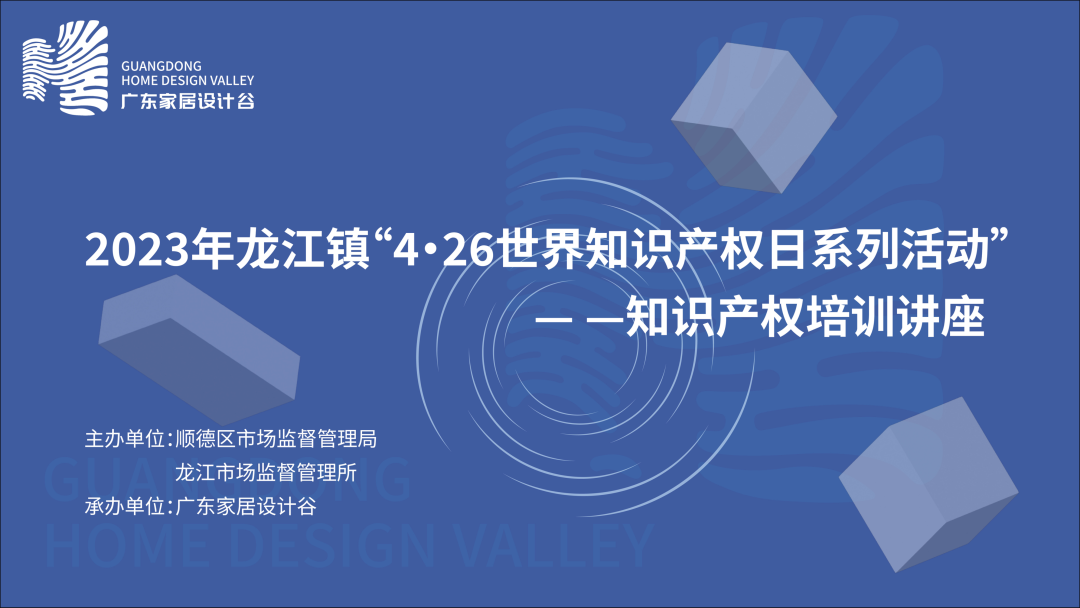 GUANGDONG
HOME DESIGN VALLEY
广东家居设计谷

2023年龙江镇“4·26世界知识产权日系列活动”
— —知识产权培训讲座

主办单位:顺德区市场监督管理局
龙江市场监督管理所
承办单位:广东家居设计谷

GUANGDONG
HOME DESIGN VALLEY